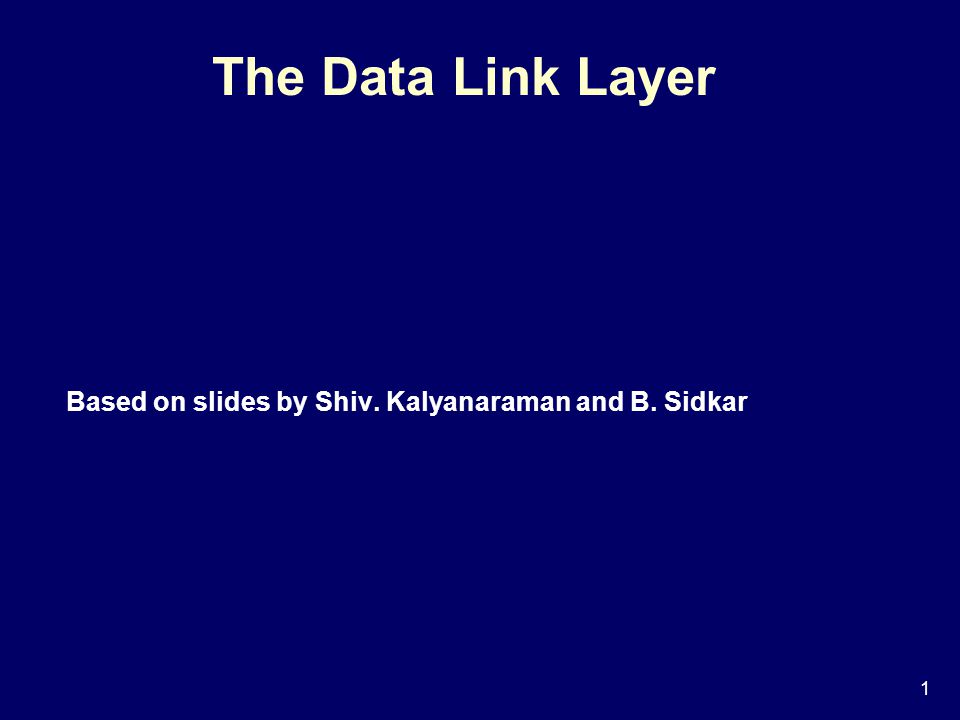 The Data Link Layer

Based on slides by Shiv. Kalyanaraman and B. Sidkar

1